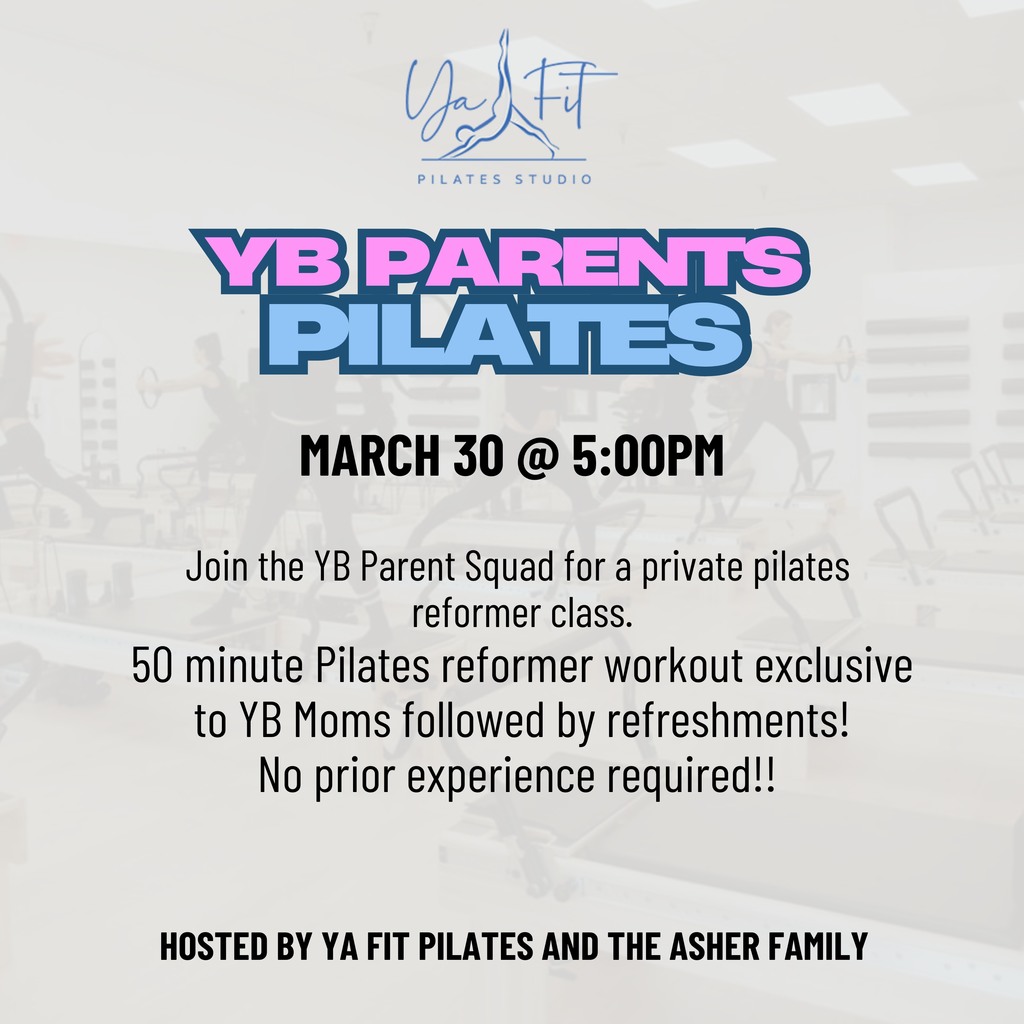 Ya Fit
PILATES STUDIO

YB PARENTS
PILATES

MARCH 30 @ 5:00PM

Join the YB Parent Squad for a private pilates reformer class.
50 minute Pilates reformer workout exclusive to YB Moms followed by refreshments!
No prior experience required!!

HOSTED BY YA FIT PILATES AND THE ASHER FAMILY